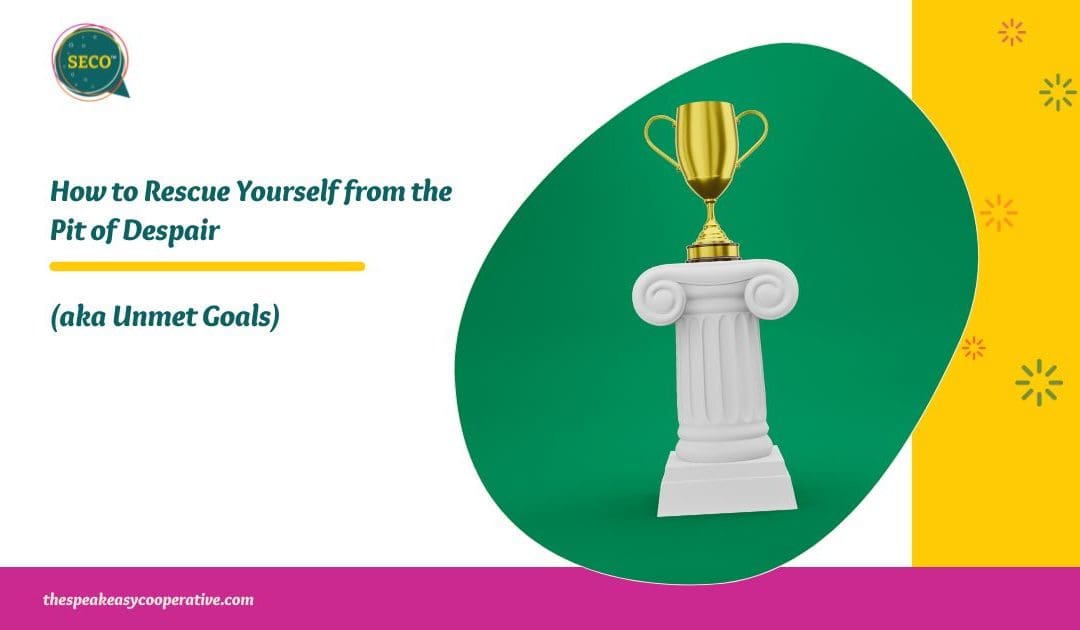 SECO™

How to Rescue Yourself from the Pit of Despair

(aka Unmet Goals)

thespeakeasycooperative.com